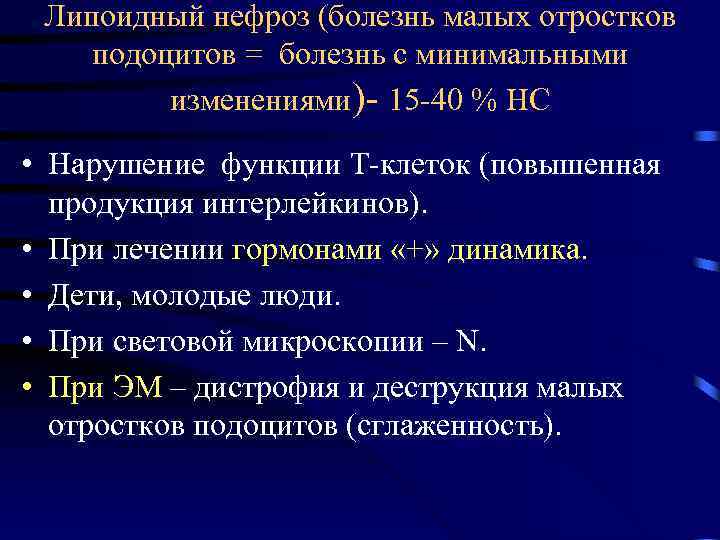 Липоидный нефроз (болезнь малых отростков подоцитов = болезнь с минимальными изменениями)- 15-40 % НС

• Нарушение функции Т-клеток (повышенная продукция интерлейкинов).
• При лечении гормонами «+» динамика.
• Дети, молодые люди.
• При световой микроскопии – N.
• При ЭМ – дистрофия и деструкция малых отростков подоцитов (сглаженность).